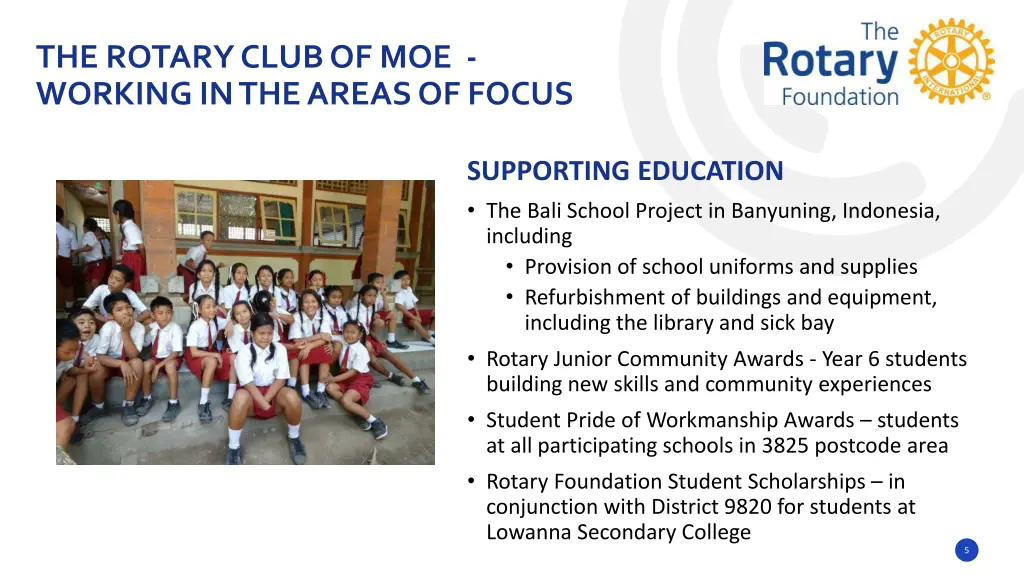 THE ROTARY CLUB OF MOE - WORKING IN THE AREAS OF FOCUS

The Rotary Foundation

ROTARY INTERNATIONAL

SUPPORTING EDUCATION

• The Bali School Project in Banyuning, Indonesia, including
  • Provision of school uniforms and supplies
  • Refurbishment of buildings and equipment, including the library and sick bay
• Rotary Junior Community Awards - Year 6 students building new skills and community experiences
• Student Pride of Workmanship Awards – students at all participating schools in 3825 postcode area
• Rotary Foundation Student Scholarships – in conjunction with District 9820 for students at Lowanna Secondary College

5